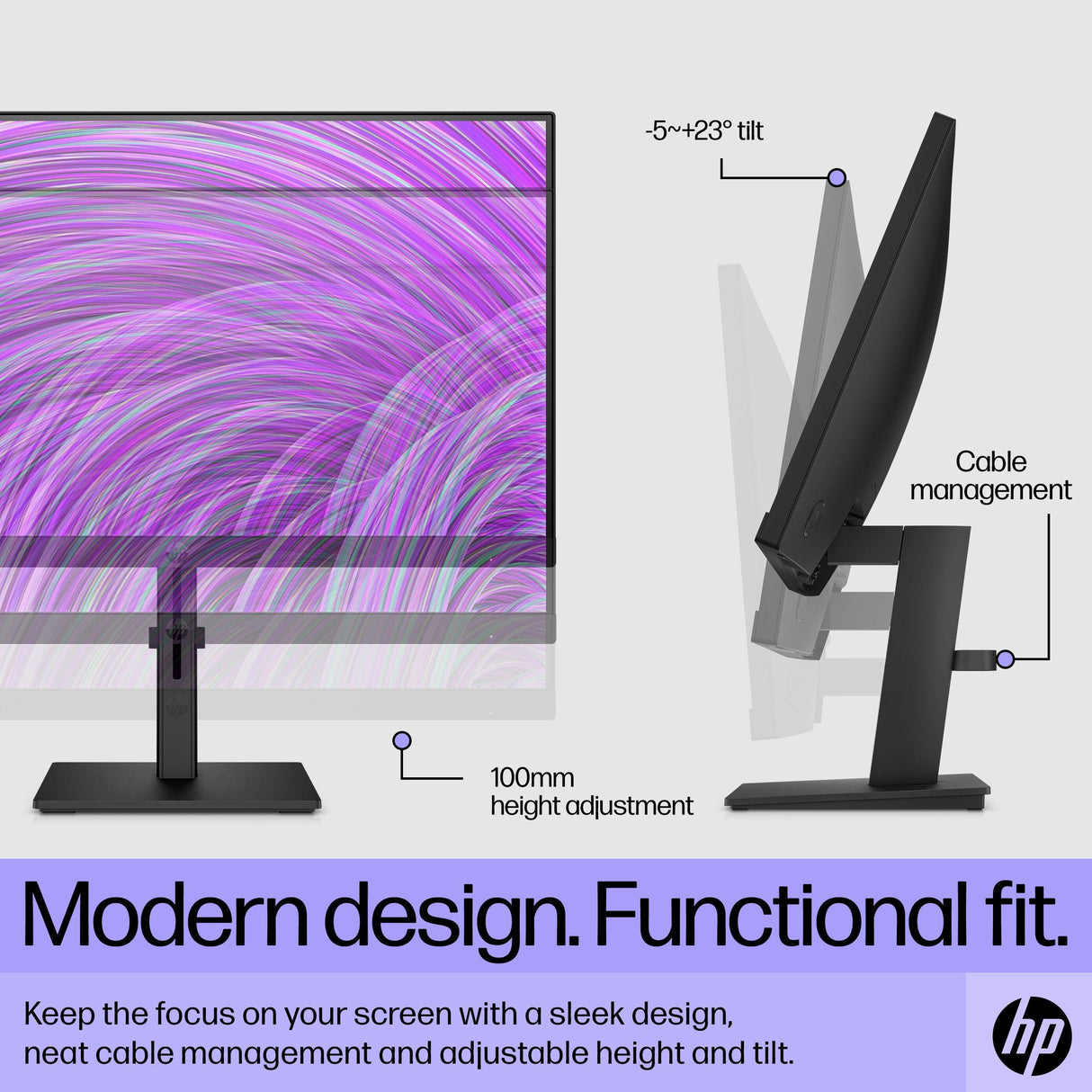 -5~+23° tilt

Cable management

100mm height adjustment

Modern design. Functional fit.

Keep the focus on your screen with a sleek design, neat cable management and adjustable height and tilt.

hp